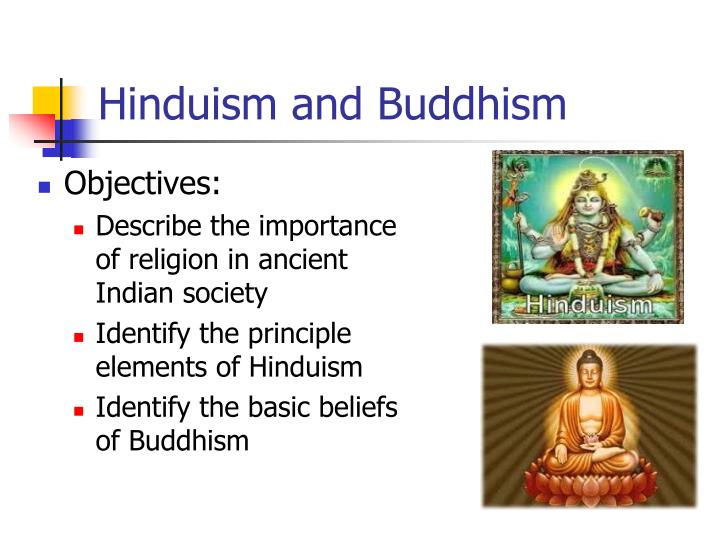 Hinduism and Buddhism

Objectives:

Describe the importance of religion in ancient Indian society

Identify the principle elements of Hinduism

Identify the basic beliefs of Buddhism

Hinduism